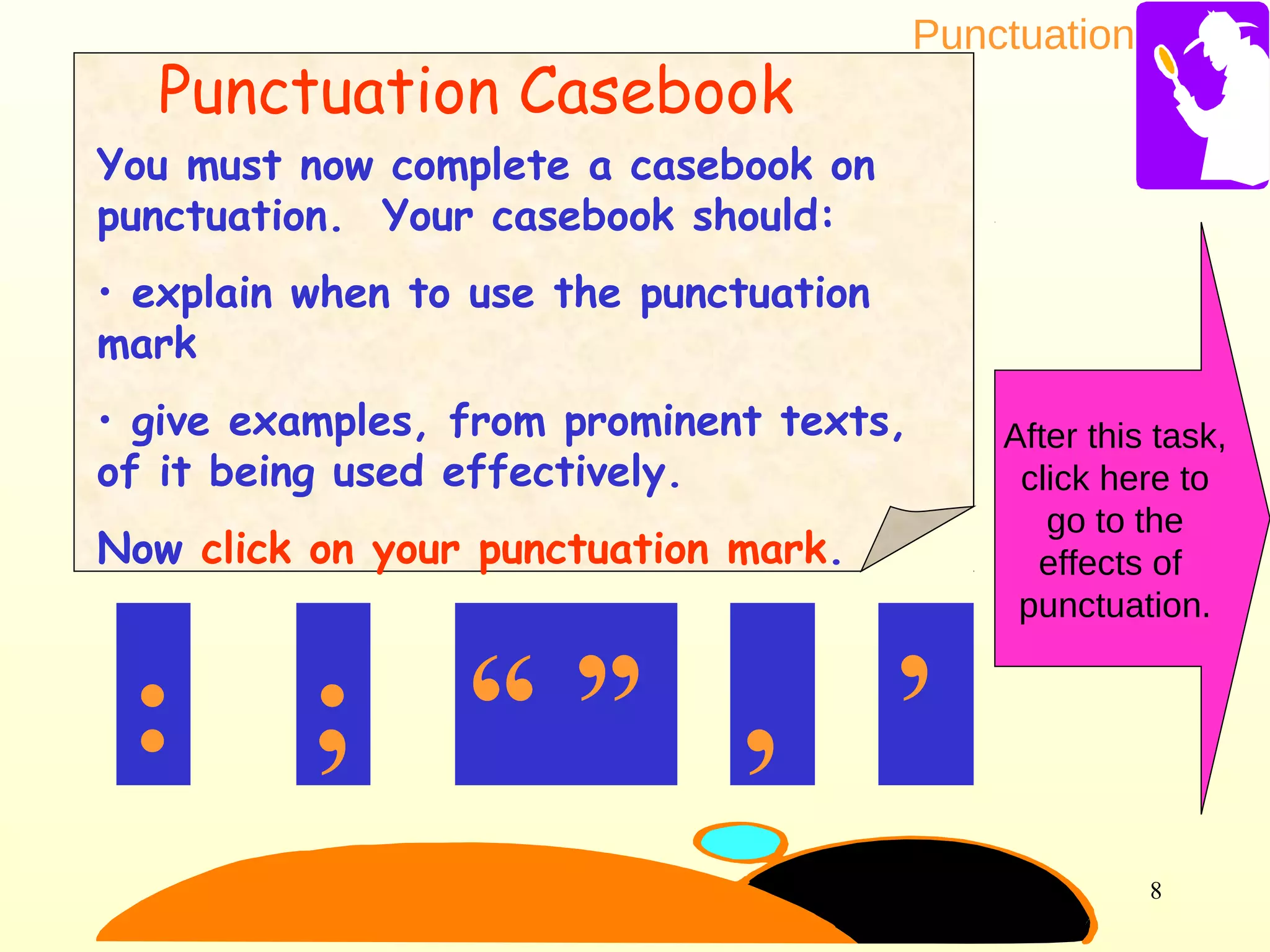 Punctuation

Punctuation Casebook

You must now complete a casebook on punctuation. Your casebook should:

• explain when to use the punctuation mark

• give examples, from prominent texts, of it being used effectively.

Now click on your punctuation mark.

:

;

“ ”

,

’

After this task, click here to go to the effects of punctuation.

8